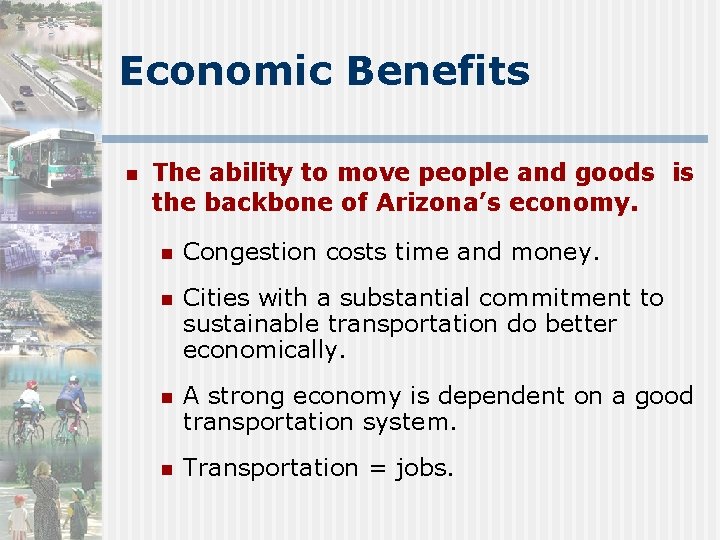 Economic Benefits

The ability to move people and goods is the backbone of Arizona's economy.

Congestion costs time and money.

Cities with a substantial commitment to sustainable transportation do better economically.

A strong economy is dependent on a good transportation system.

Transportation = jobs.